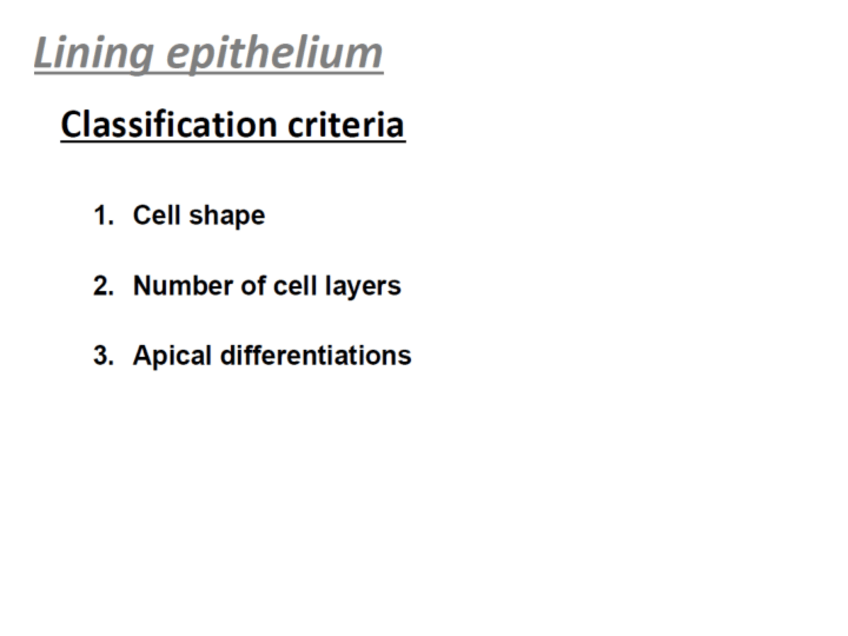 Lining epithelium

Classification criteria

1. Cell shape

2. Number of cell layers

3. Apical differentiations